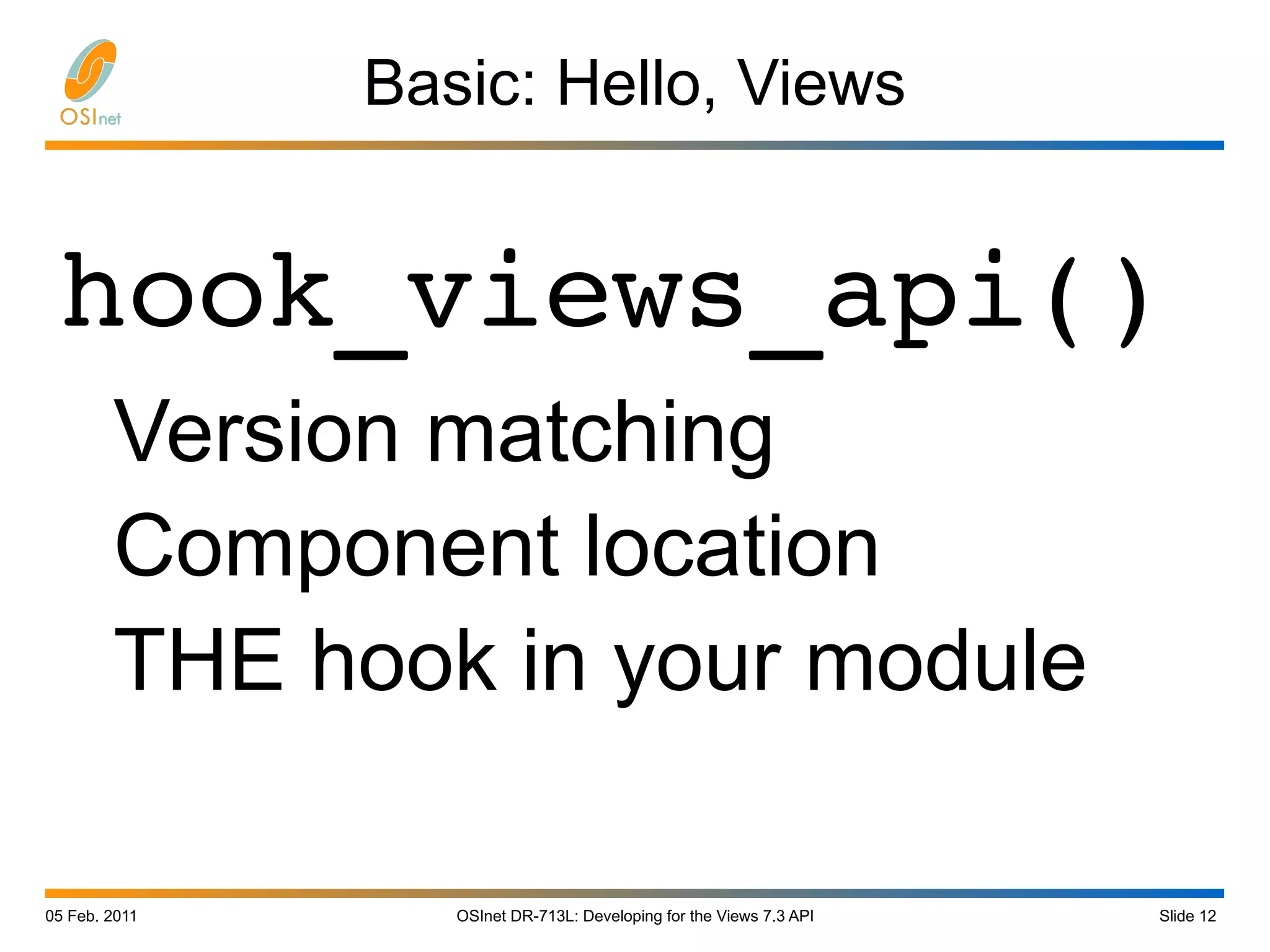 OSInet

Basic: Hello, Views

hook_views_api()

Version matching

Component location

THE hook in your module

05 Feb. 2011

OSInet DR-713L: Developing for the Views 7.3 API

Slide 12